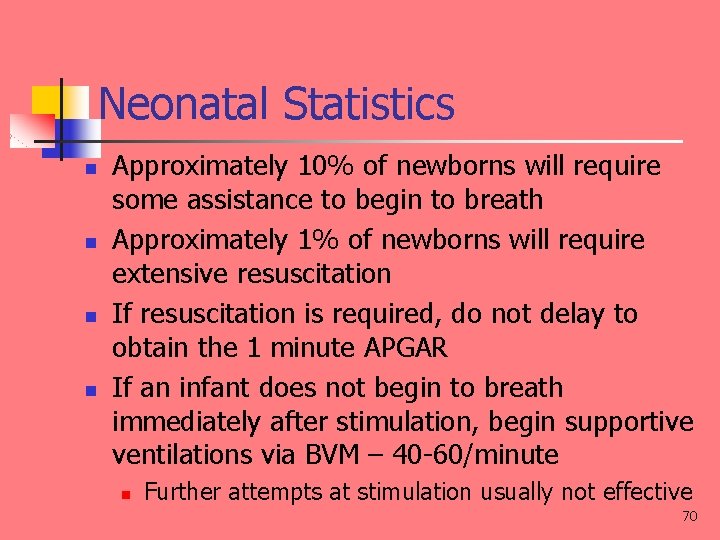 Neonatal Statistics

- Approximately 10% of newborns will require some assistance to begin to breath
- Approximately 1% of newborns will require extensive resuscitation
- If resuscitation is required, do not delay to obtain the 1 minute APGAR
- If an infant does not begin to breath immediately after stimulation, begin supportive ventilations via BVM – 40-60/minute
  - Further attempts at stimulation usually not effective

70